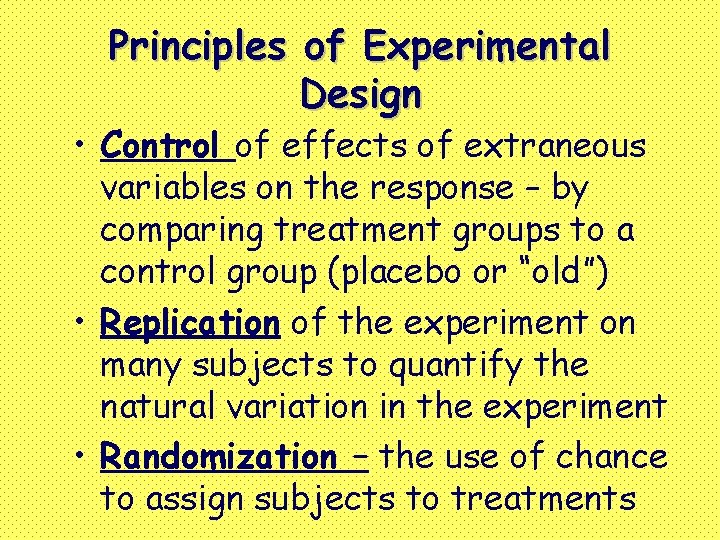 Principles of Experimental Design

• Control of effects of extraneous variables on the response – by comparing treatment groups to a control group (placebo or "old")

• Replication of the experiment on many subjects to quantify the natural variation in the experiment

• Randomization – the use of chance to assign subjects to treatments